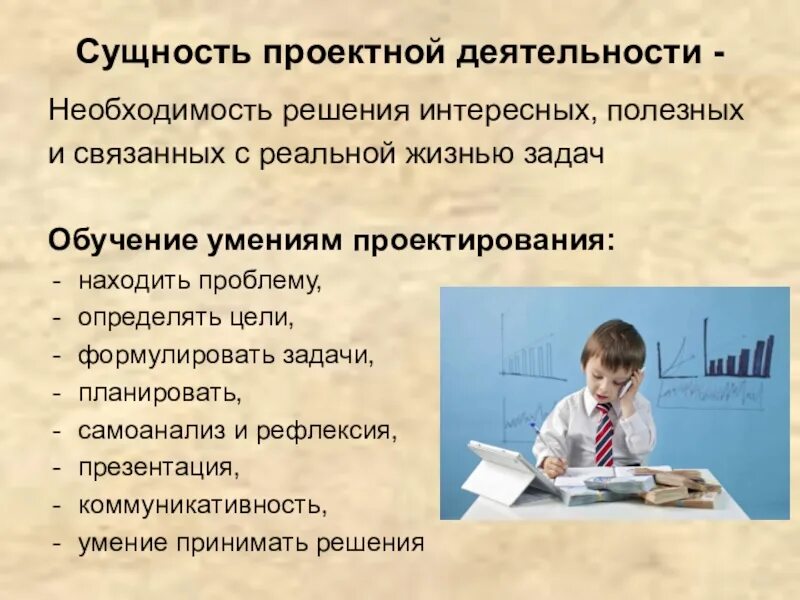 Сущность проектной деятельности -

Необходимость решения интересных, полезных и связанных с реальной жизнью задач

Обучение умениям проектирования:
- находить проблему,
- определять цели,
- формулировать задачи,
- планировать,
- самоанализ и рефлексия,
- презентация,
- коммуникативность,
- умение принимать решения